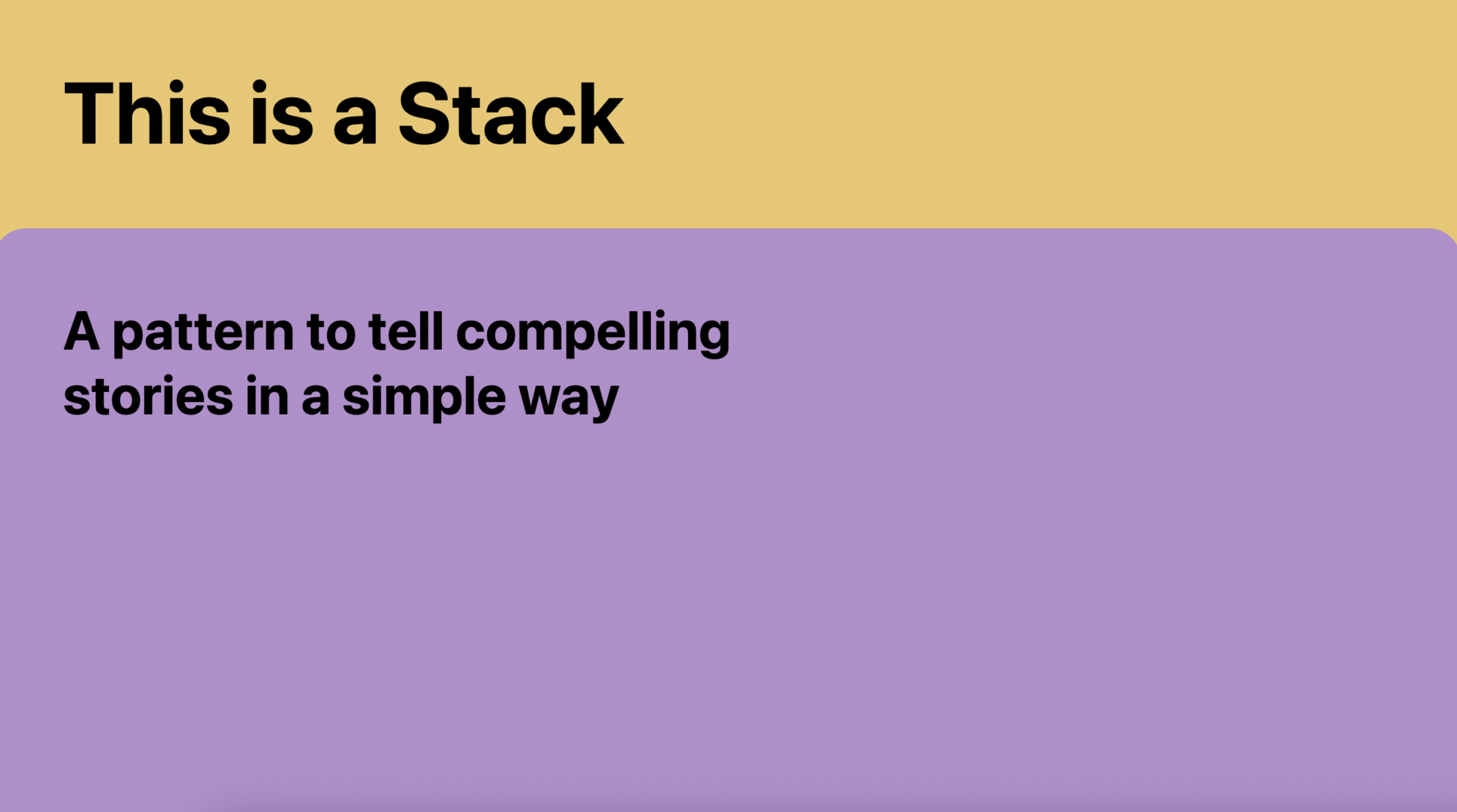 This is a Stack

A pattern to tell compelling stories in a simple way